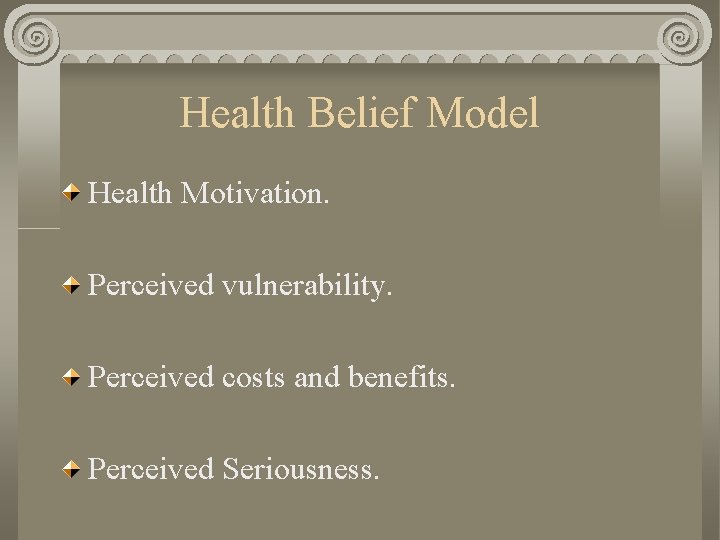 Health Belief Model

Health Motivation.

Perceived vulnerability.

Perceived costs and benefits.

Perceived Seriousness.